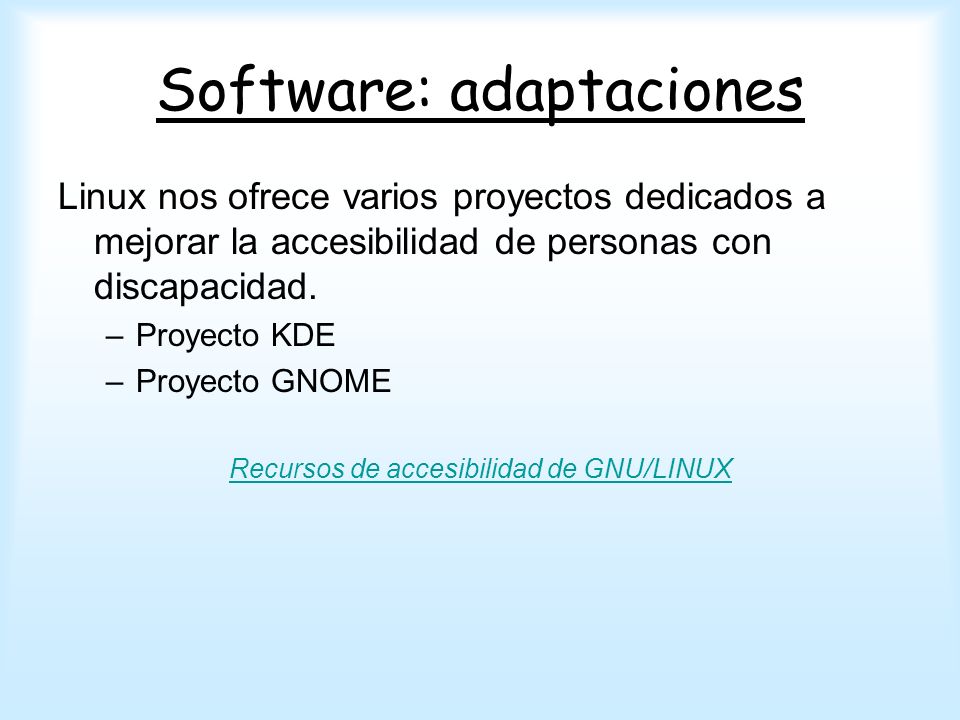 Software: adaptaciones

Linux nos ofrece varios proyectos dedicados a mejorar la accesibilidad de personas con discapacidad.

– Proyecto KDE
– Proyecto GNOME

Recursos de accesibilidad de GNU/LINUX